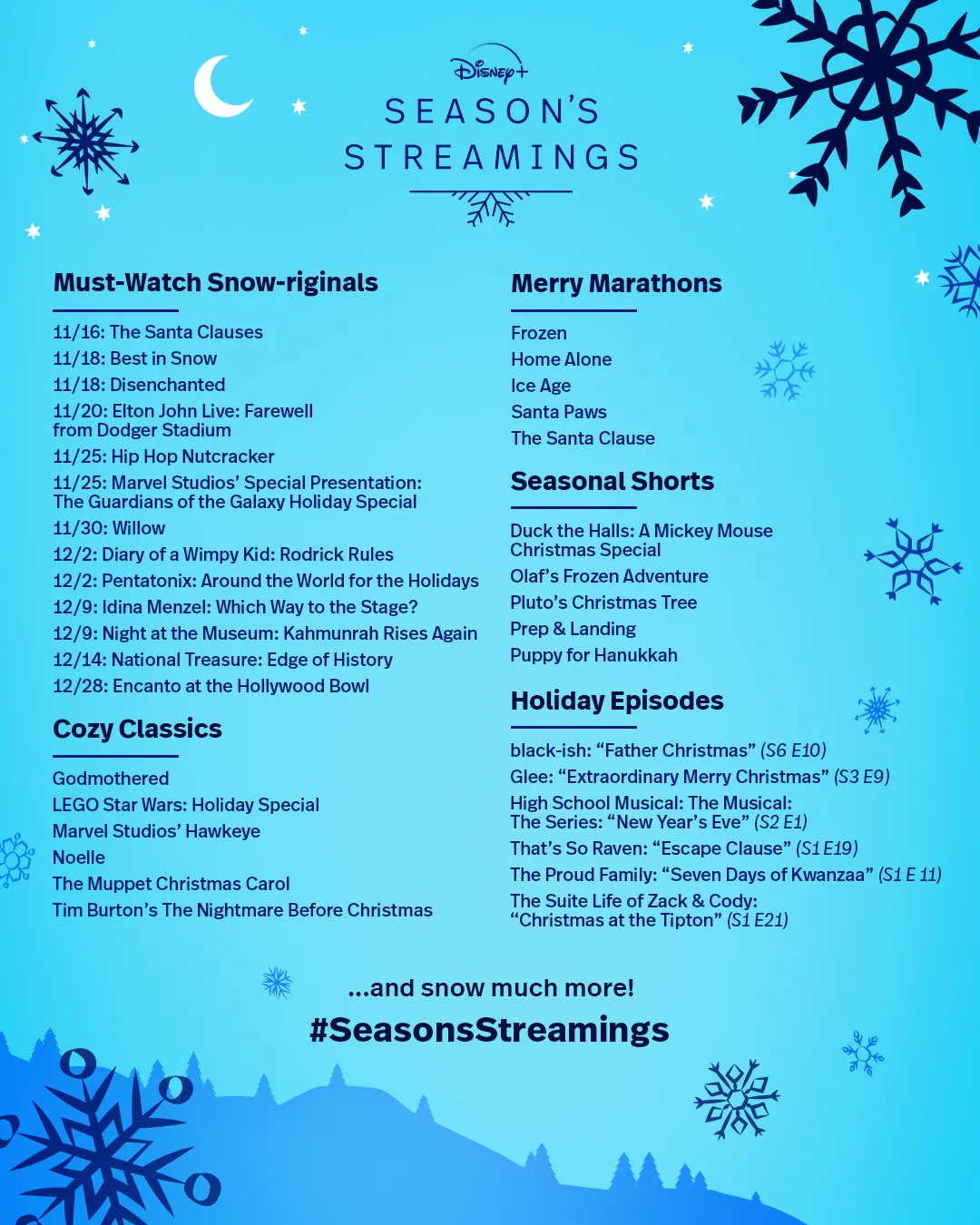 Disney+
SEASON'S
STREAMINGS

Must-Watch Snow-riginals

11/16: The Santa Clauses
11/18: Best in Snow
11/18: Disenchanted
11/20: Elton John Live: Farewell from Dodger Stadium
11/25: Hip Hop Nutcracker
11/25: Marvel Studios' Special Presentation: The Guardians of the Galaxy Holiday Special
11/30: Willow
12/2: Diary of a Wimpy Kid: Rodrick Rules
12/2: Pentatonix: Around the World for the Holidays
12/9: Idina Menzel: Which Way to the Stage?
12/9: Night at the Museum: Kahmunrah Rises Again
12/14: National Treasure: Edge of History
12/28: Encanto at the Hollywood Bowl

Cozy Classics

Godmothered
LEGO Star Wars: Holiday Special
Marvel Studios' Hawkeye
Noelle
The Muppet Christmas Carol
Tim Burton's The Nightmare Before Christmas

Merry Marathons

Frozen
Home Alone
Ice Age
Santa Paws
The Santa Clause

Seasonal Shorts

Duck the Halls: A Mickey Mouse Christmas Special
Olaf's Frozen Adventure
Pluto's Christmas Tree
Prep & Landing
Puppy for Hanukkah

Holiday Episodes

black-ish: "Father Christmas" (S6 E10)
Glee: "Extraordinary Merry Christmas" (S3 E9)
High School Musical: The Musical: The Series: "New Year's Eve" (S2 E1)
That's So Raven: "Escape Clause" (S1 E19)
The Proud Family: "Seven Days of Kwanzaa" (S1 E 11)
The Suite Life of Zack & Cody: "Christmas at the Tipton" (S1 E21)

...and snow much more!
#SeasonsStreamings